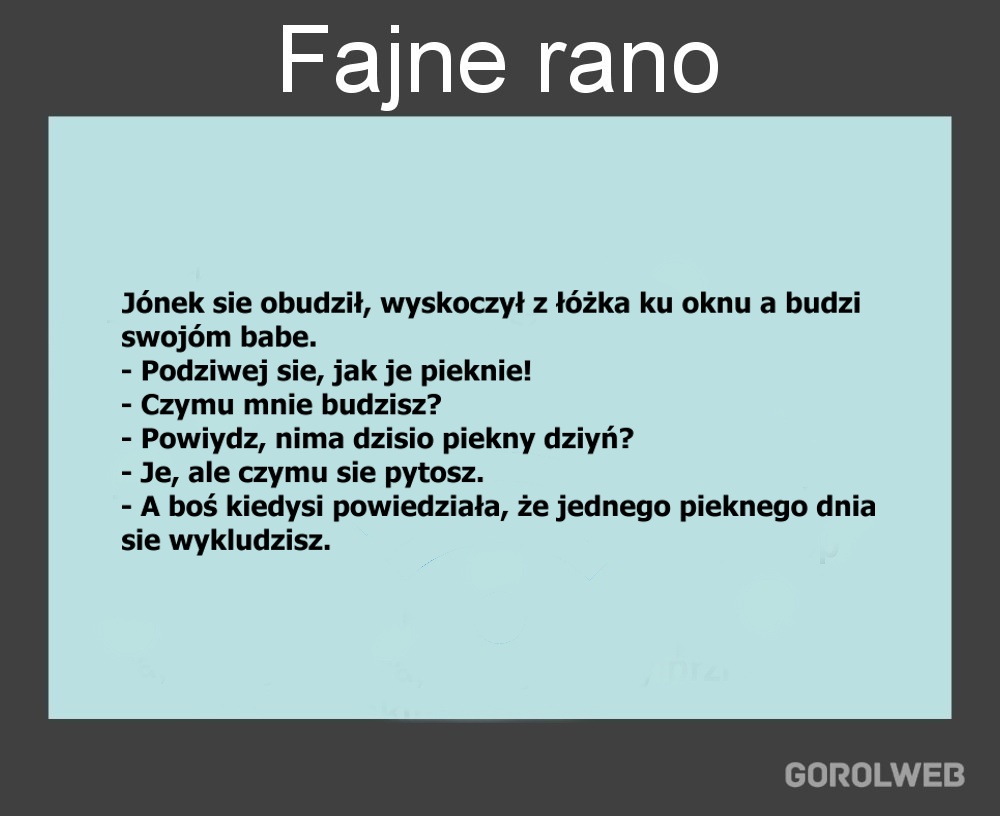 Fajne rano

Jónek sie obudził, wyskoczył z łóżka ku oknu a budzi swojóm babe.
- Podziwej sie, jak je pieknie!
- Czymu mnie budzisz?
- Powiydz, nima dzisio piekny dziyń?
- Je, ale czymu sie pytosz.
- A boś kiedysi powiedziała, że jednego pieknego dnia sie wykludzisz.

GOROLWEB